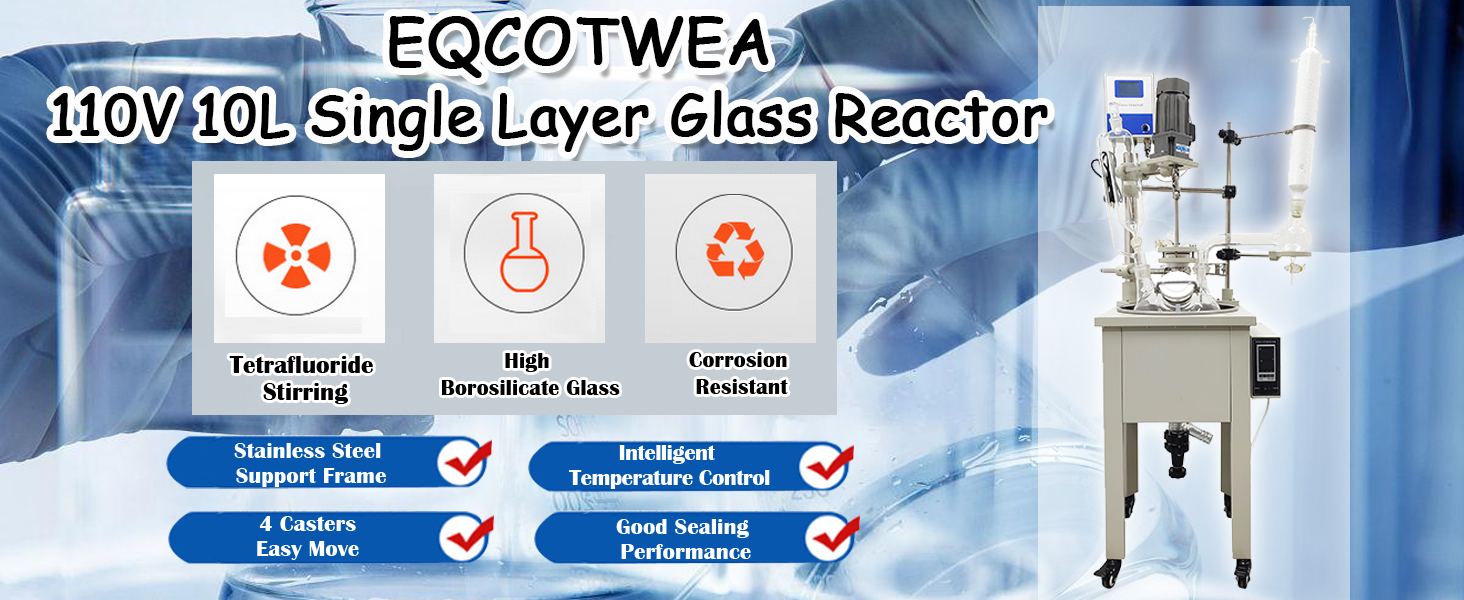 EQCOTWEA
110V 10L Single Layer Glass Reactor

Tetrafluoride Stirring

High Borosilicate Glass

Corrosion Resistant

Stainless Steel Support Frame

Intelligent Temperature Control

4 Casters Easy Move

Good Sealing Performance